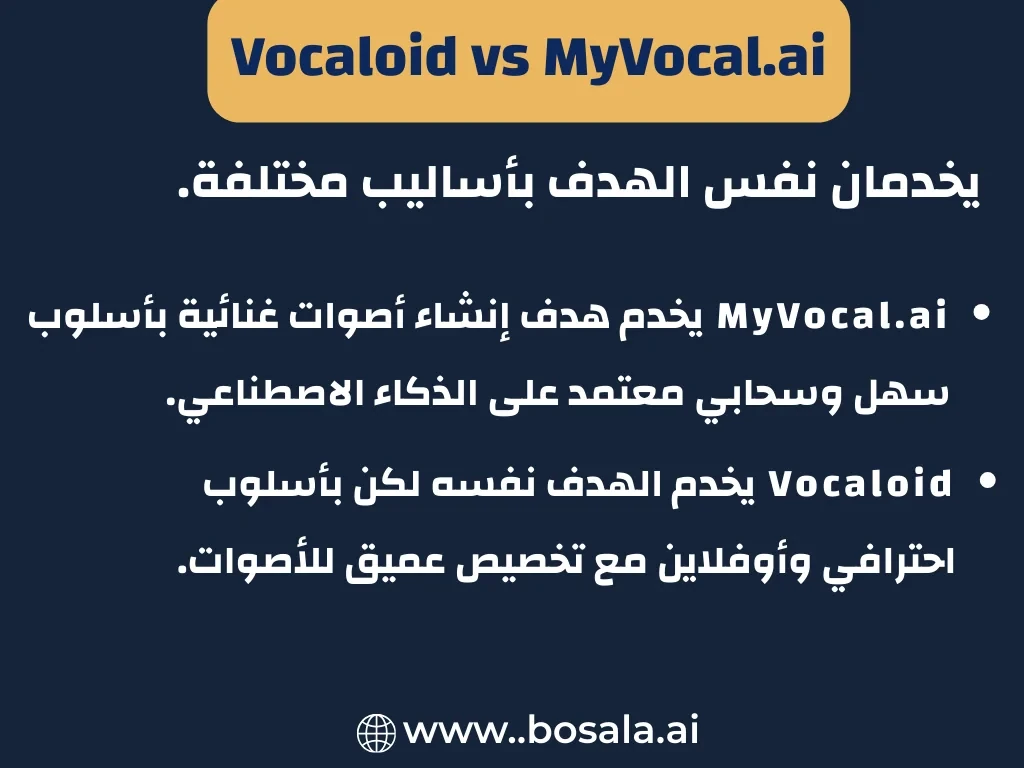 Vocaloid vs MyVocal.ai

يخدمان نفس الهدف بأساليب مختلفة.

• MyVocal.ai يخدم هدف إنشاء أصوات غنائية بأسلوب سهل وسحابي معتمد على الذكاء الاصطناعي.

• Vocaloid يخدم الهدف نفسه لكن بأسلوب احترافي وأوفلاين مع تخصيص عميق للأصوات.

www..bosala.ai